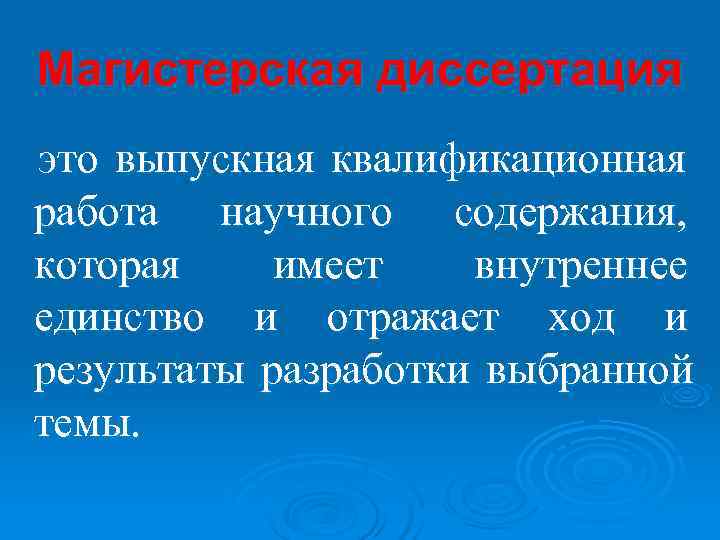 Магистерская диссертация

это выпускная квалификационная работа научного содержания, которая имеет внутреннее единство и отражает ход и результаты разработки выбранной темы.